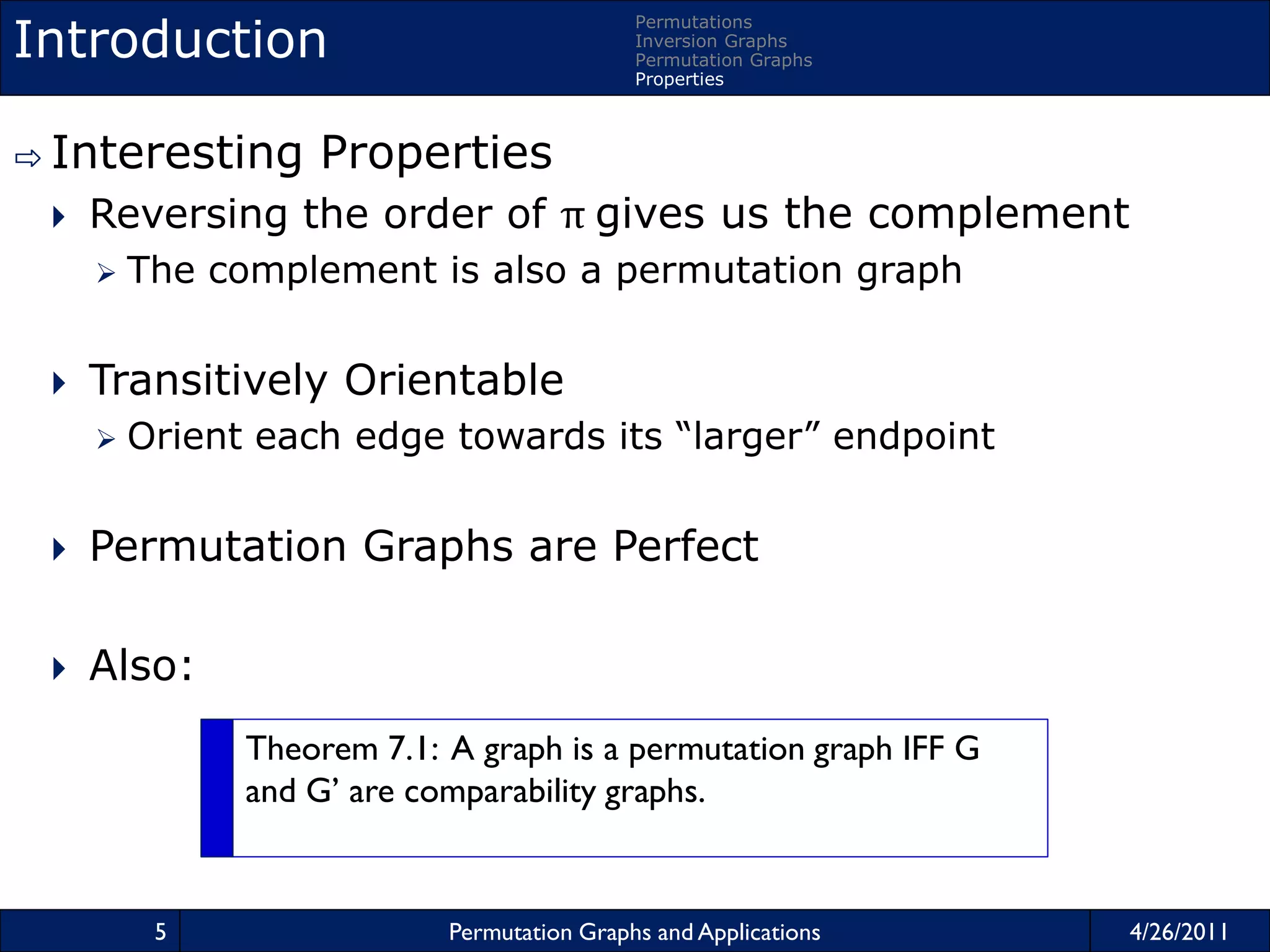 Introduction

Permutations
Inversion Graphs
Permutation Graphs
Properties

Interesting Properties

Reversing the order of $\pi$ gives us the complement

The complement is also a permutation graph

Transitively Orientable

Orient each edge towards its “larger” endpoint

Permutation Graphs are Perfect

Also:

Theorem 7.1: A graph is a permutation graph IFF G and G’ are comparability graphs.

5

Permutation Graphs and Applications

4/26/2011